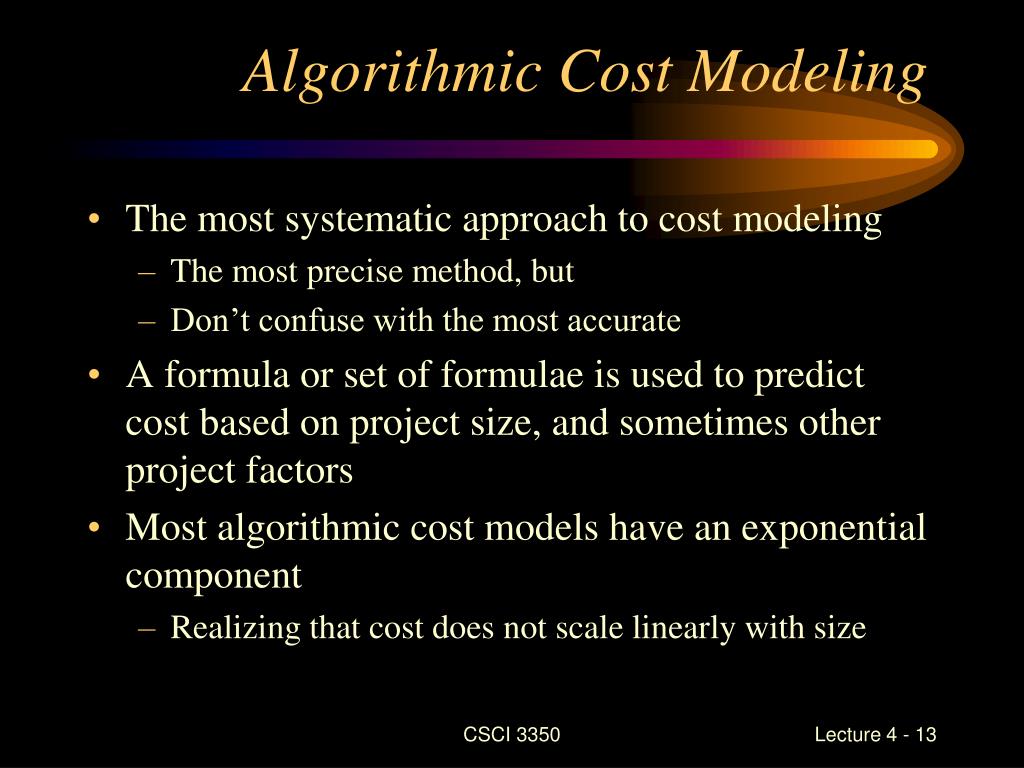 Algorithmic Cost Modeling

• The most systematic approach to cost modeling
– The most precise method, but
– Don’t confuse with the most accurate
• A formula or set of formulae is used to predict cost based on project size, and sometimes other project factors
• Most algorithmic cost models have an exponential component
– Realizing that cost does not scale linearly with size

CSCI 3350

Lecture 4 - 13